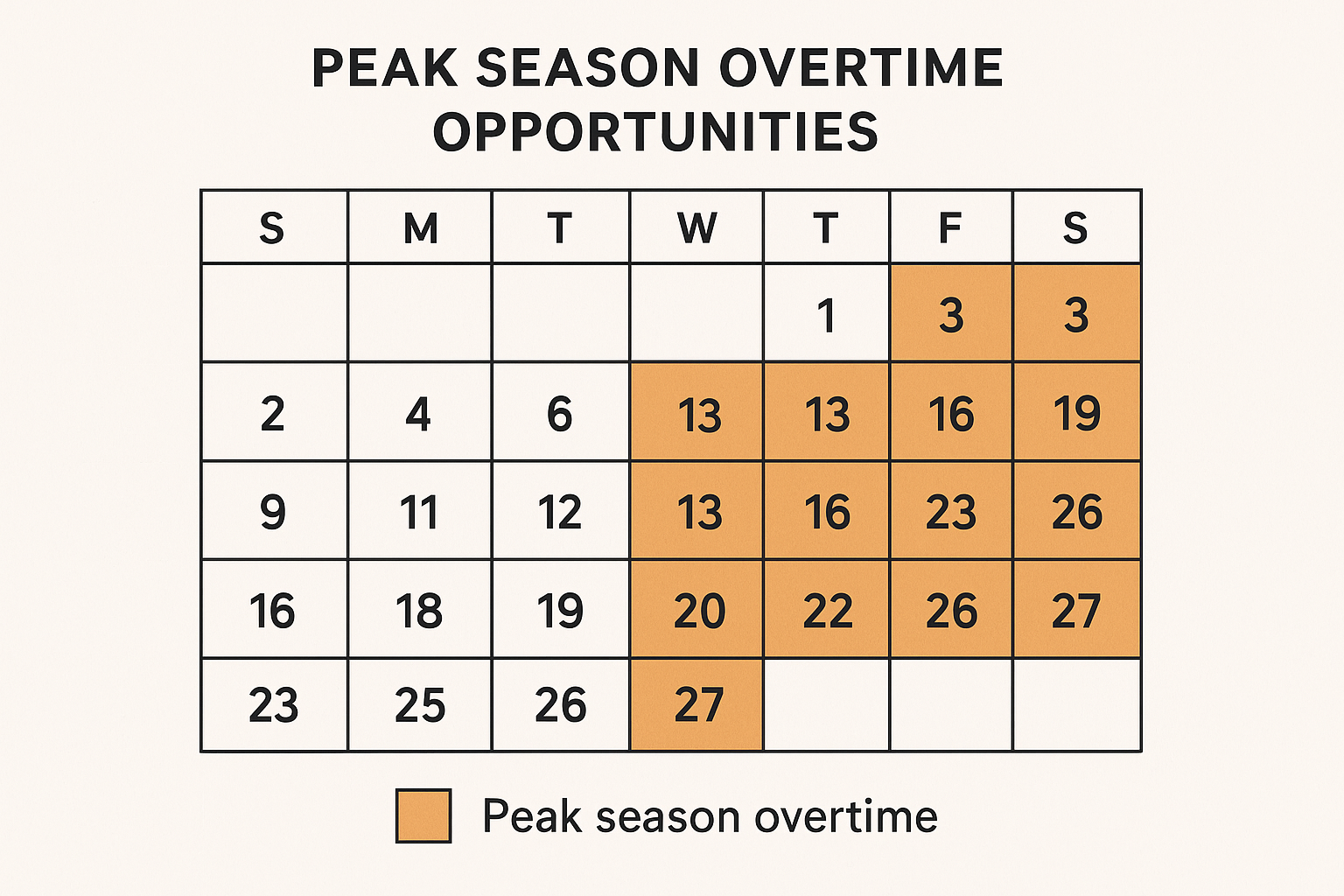 PEAK SEASON OVERTIME OPPORTUNITIES

| S | M | T | W | T | F | S |
|---|---|---|---|---|---|---|
| | | | | 1 | 3 | 3 |
| 2 | 4 | 6 | 13 | 13 | 16 | 19 |
| 9 | 11 | 12 | 13 | 16 | 23 | 26 |
| 16 | 18 | 19 | 20 | 22 | 26 | 27 |
| 23 | 25 | 26 | 27 | | | |

Peak season overtime